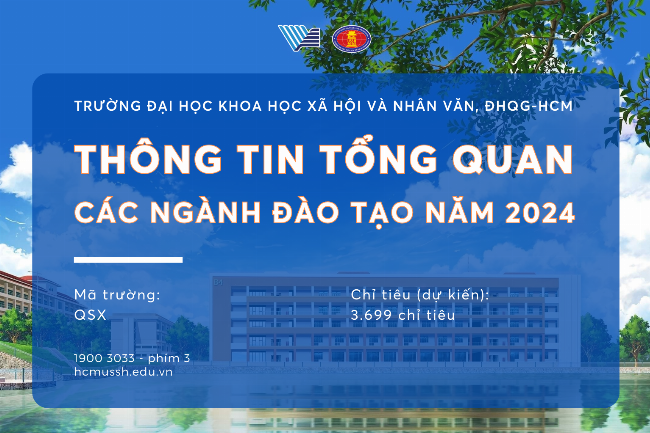 TRƯỜNG ĐẠI HỌC KHOA HỌC XÃ HỘI VÀ NHÂN VĂN, ĐHQG-HCM

THÔNG TIN TỔNG QUAN

CÁC NGÀNH ĐÀO TẠO NĂM 2024

Mã trường:
QSX

Chỉ tiêu (dự kiến):
3.699 chỉ tiêu

1900 3033 - phím 3
hcmussh.edu.vn